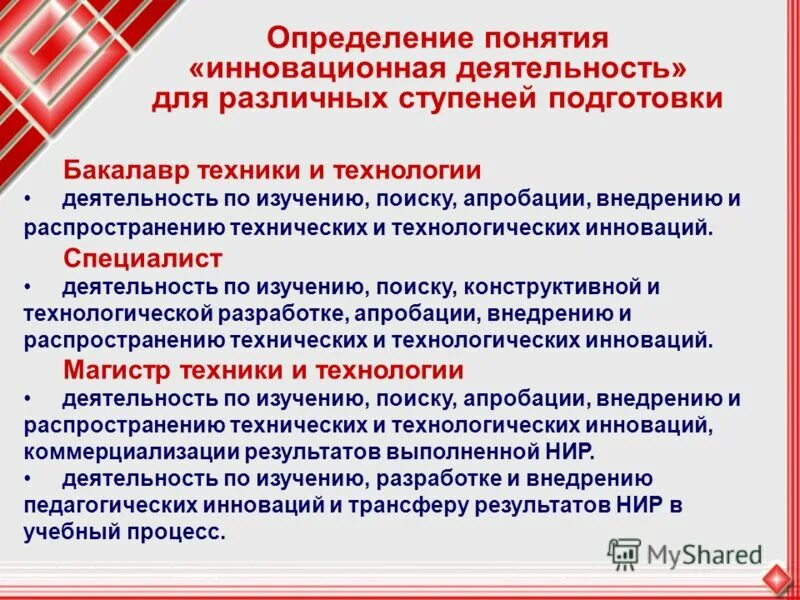 Определение понятия «инновационная деятельность» для различных ступеней подготовки

Бакалавр техники и технологии

• деятельность по изучению, поиску, апробации, внедрению и распространению технических и технологических инноваций.

Специалист

• деятельность по изучению, поиску, конструктивной и технологической разработке, апробации, внедрению и распространению технических и технологических инноваций.

Магистр техники и технологии

• деятельность по изучению, поиску, апробации, внедрению и распространению технических и технологических инноваций, коммерциализации результатов выполненной НИР.

• деятельность по изучению, разработке и внедрению педагогических инноваций и трансферу результатов НИР в учебный процесс.

MyShared